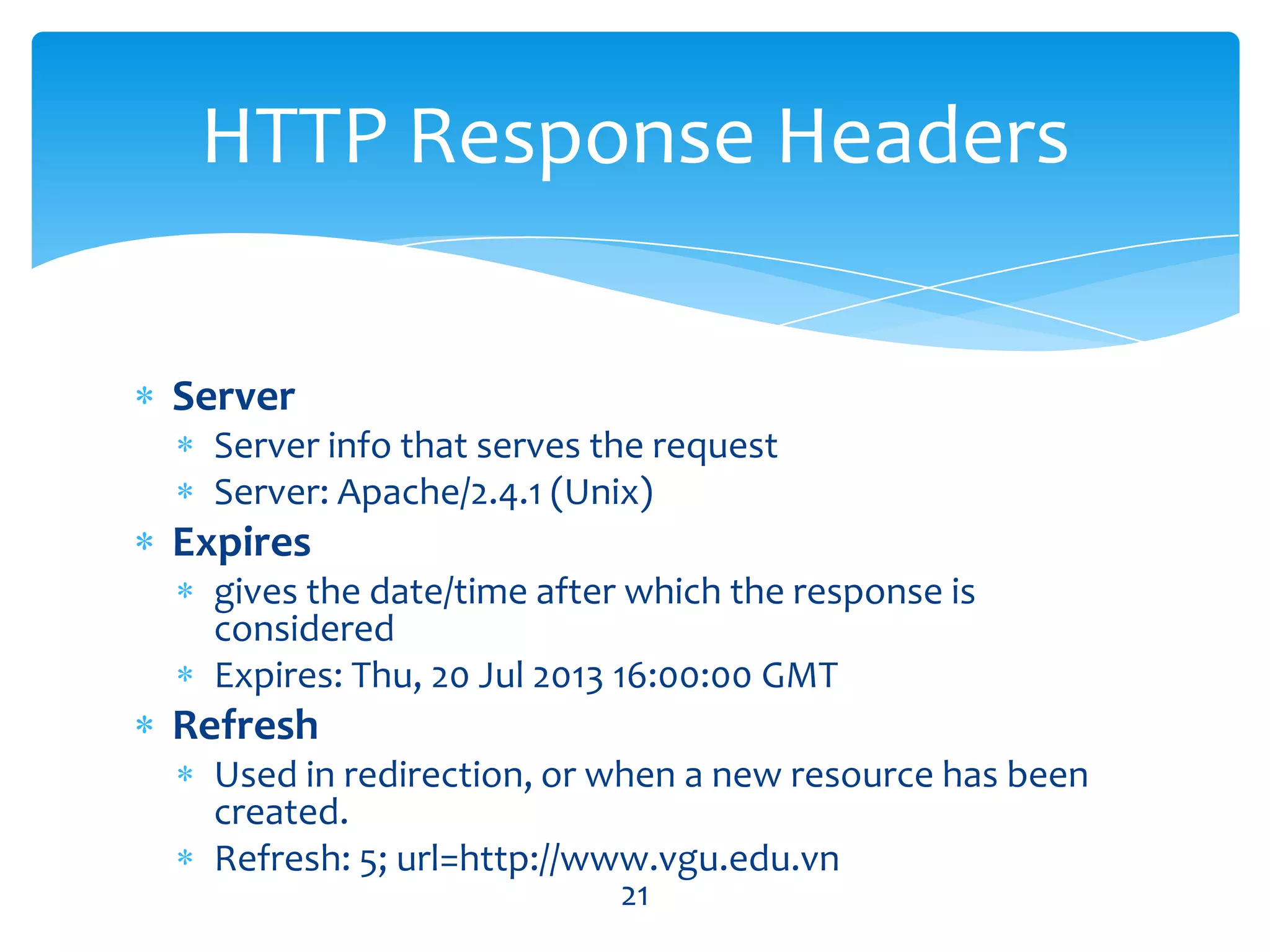 HTTP Response Headers

* Server
  * Server info that serves the request
  * Server: Apache/2.4.1 (Unix)
* Expires
  * gives the date/time after which the response is considered
  * Expires: Thu, 20 Jul 2013 16:00:00 GMT
* Refresh
  * Used in redirection, or when a new resource has been created.
  * Refresh: 5; url=http://www.vgu.edu.vn

21